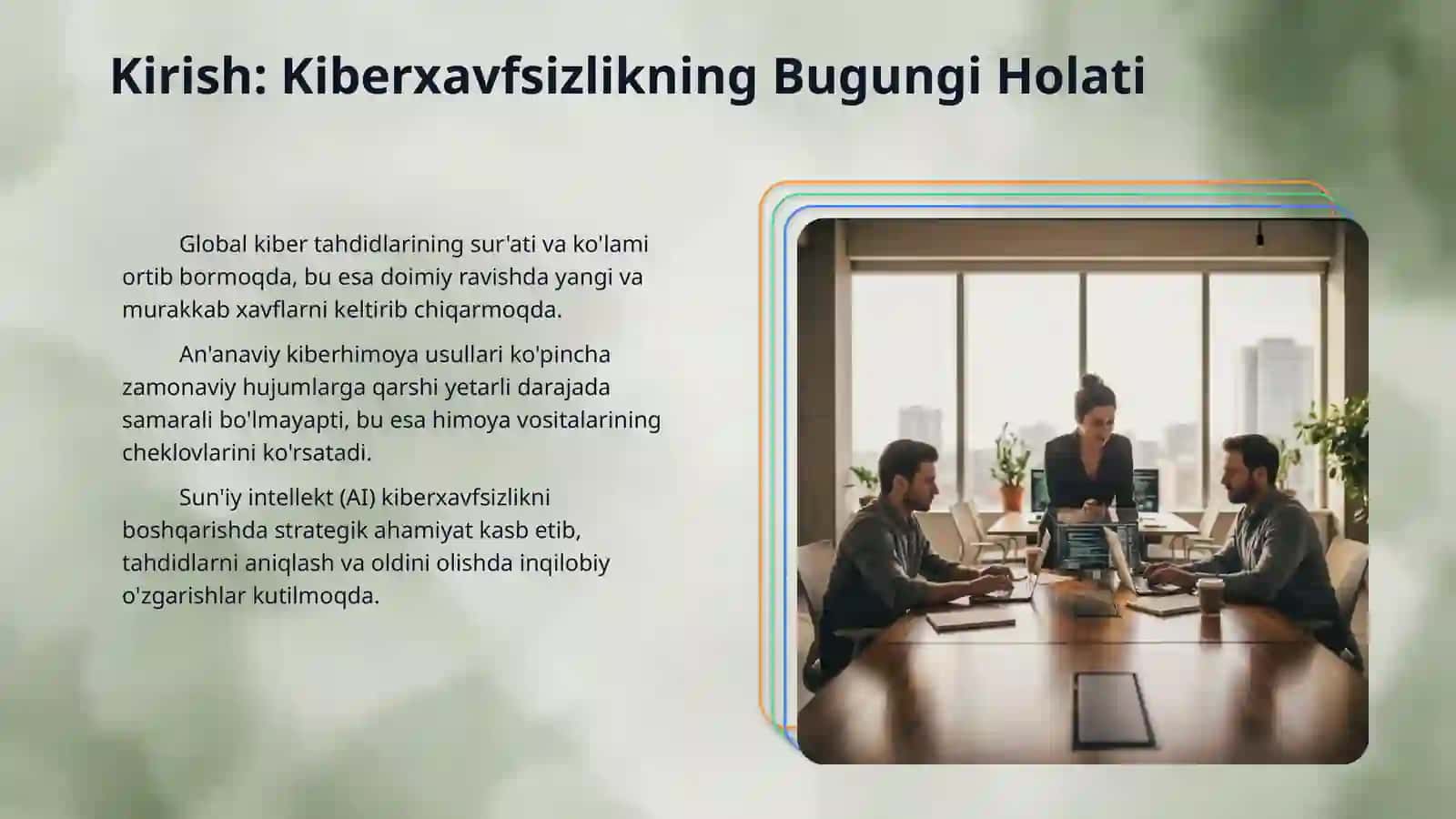 Kirish: Kiberxavfsizlikning Bugungi Holati

Global kiber tahdidlarining sur'ati va ko'lami ortib bormoqda, bu esa doimiy ravishda yangi va murakkab xavflarni keltirib chiqarmoqda.

An'anaviy kiberhimoya usullari ko'pincha zamonaviy hujumlarga qarshi yetarli darajada samarali bo'lmayapti, bu esa himoya vositalarining cheklovlarini ko'rsatadi.

Sun'iy intellekt (AI) kiberxavfsizlikni boshqarishda strategik ahamiyat kasb etib, tahdidlarni aniqlash va oldini olishda inqilobiy o'zgarishlar kutilmoqda.